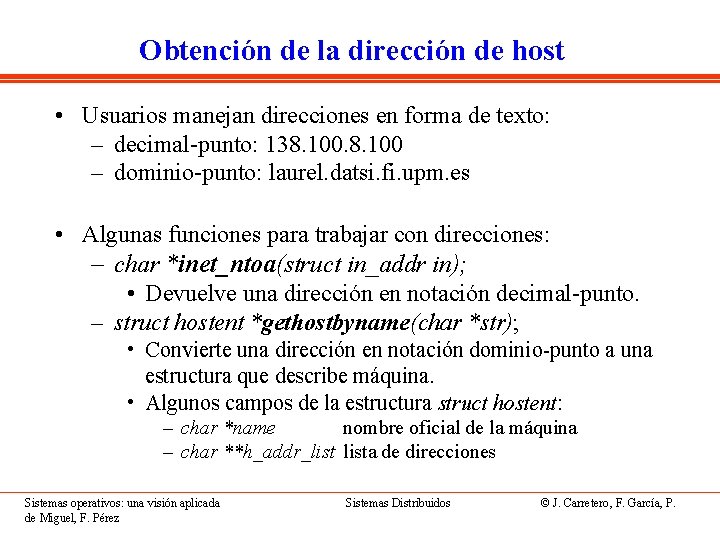 Obtención de la dirección de host

• Usuarios manejan direcciones en forma de texto:
– decimal-punto: 138.100.8.100
– dominio-punto: laurel.datsi.fi.upm.es

• Algunas funciones para trabajar con direcciones:
– char *inet_ntoa(struct in_addr in);
• Devuelve una dirección en notación decimal-punto.
– struct hostent *gethostbyname(char *str);
• Convierte una dirección en notación dominio-punto a una estructura que describe máquina.
• Algunos campos de la estructura struct hostent:
– char *name nombre oficial de la máquina
– char **h_addr_list lista de direcciones

Sistemas operativos: una visión aplicada
Sistemas Distribuidos
© J. Carretero, F. García, P. de Miguel, F. Pérez